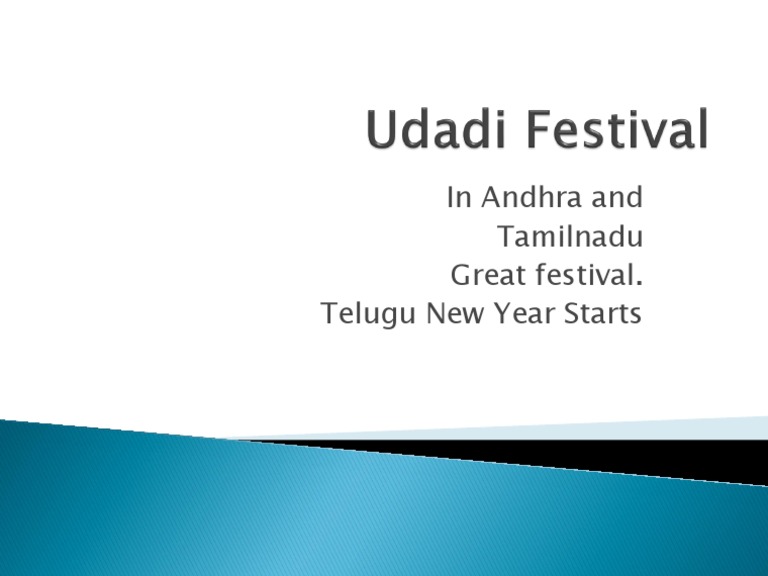 Udadi Festival

In Andhra and Tamilnadu
Great festival.
Telugu New Year Starts